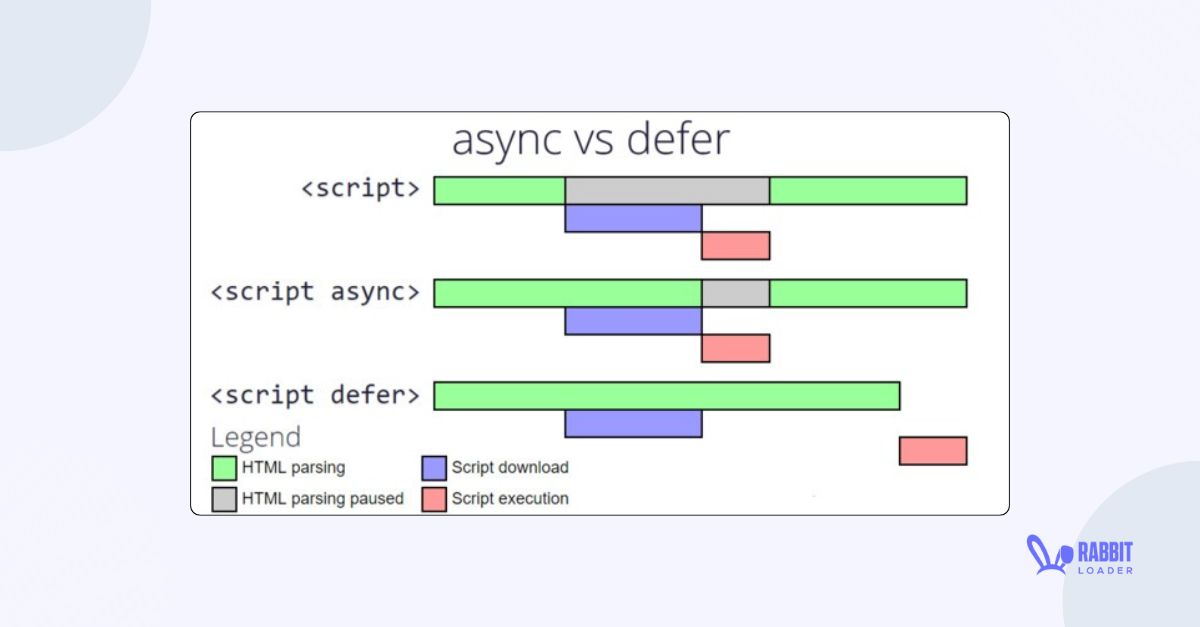 async vs defer

<script>

<script async>

<script defer>

Legend

HTML parsing

HTML parsing paused

Script download

Script execution

RABBIT LOADER